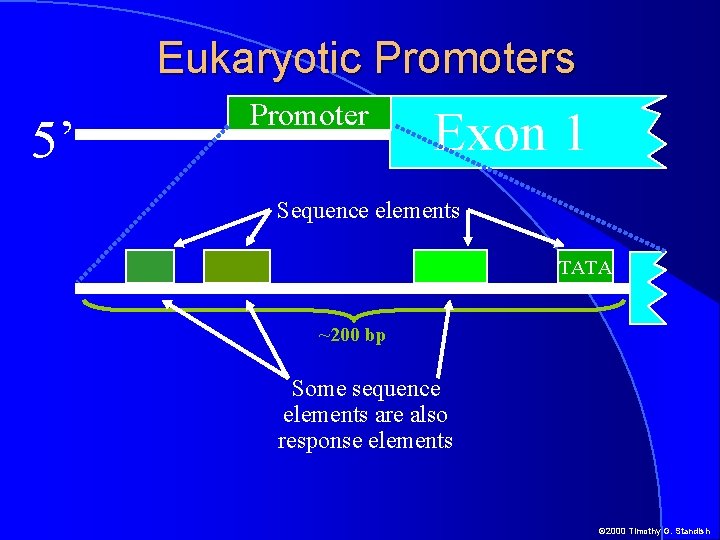 Eukaryotic Promoters

5’

Promoter

Exon 1

Sequence elements

TATA

~200 bp

Some sequence elements are also response elements

©2000 Timothy G. Standish